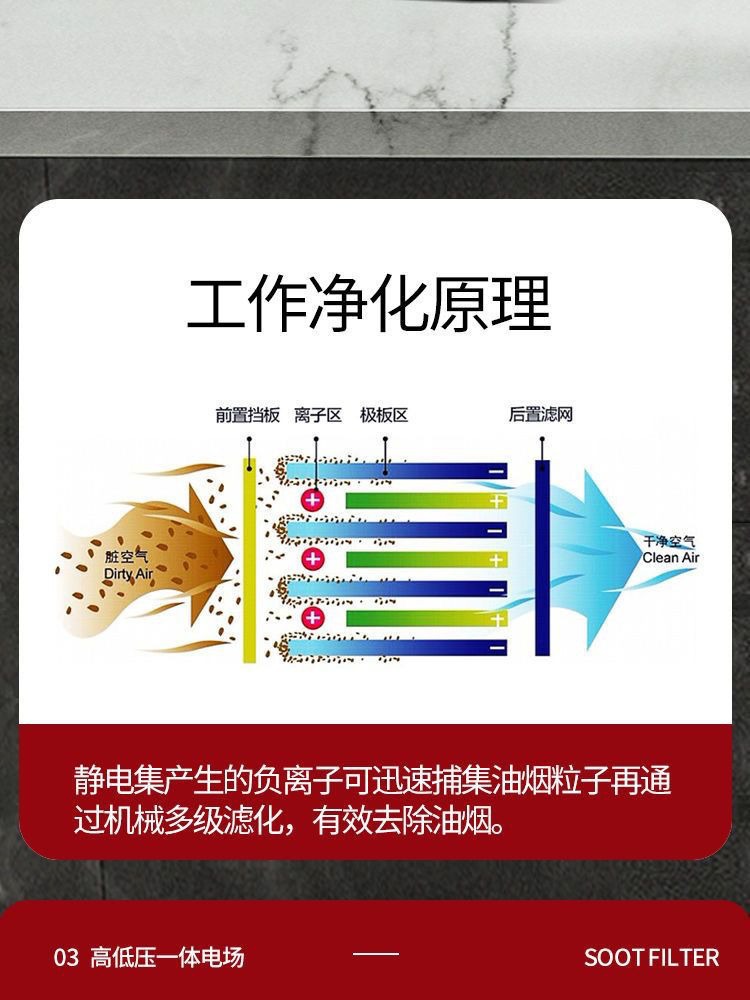 工作净化原理

前置挡板 离子区 极板区 后置滤网

脏空气
Dirty Air

干净空气
Clean Air

静电集产生的负离子可迅速捕集油烟粒子再通过机械多级滤化，有效去除油烟。

03 高低压一体电场

SOOT FILTER